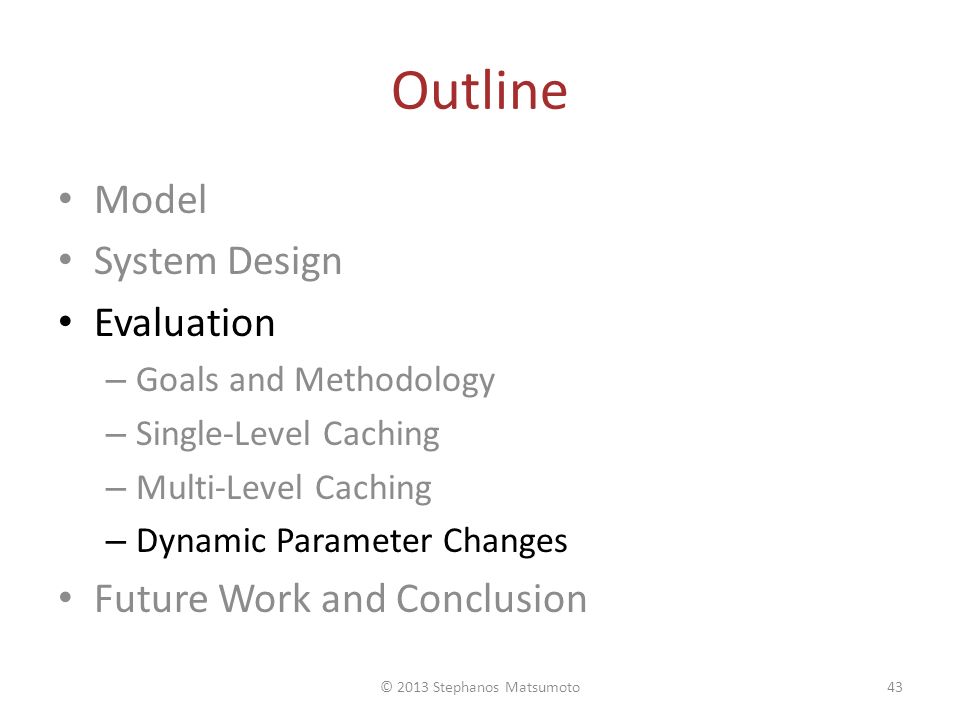 Outline

• Model
• System Design
• Evaluation
– Goals and Methodology
– Single-Level Caching
– Multi-Level Caching
– Dynamic Parameter Changes
• Future Work and Conclusion

© 2013 Stephanos Matsumoto

43